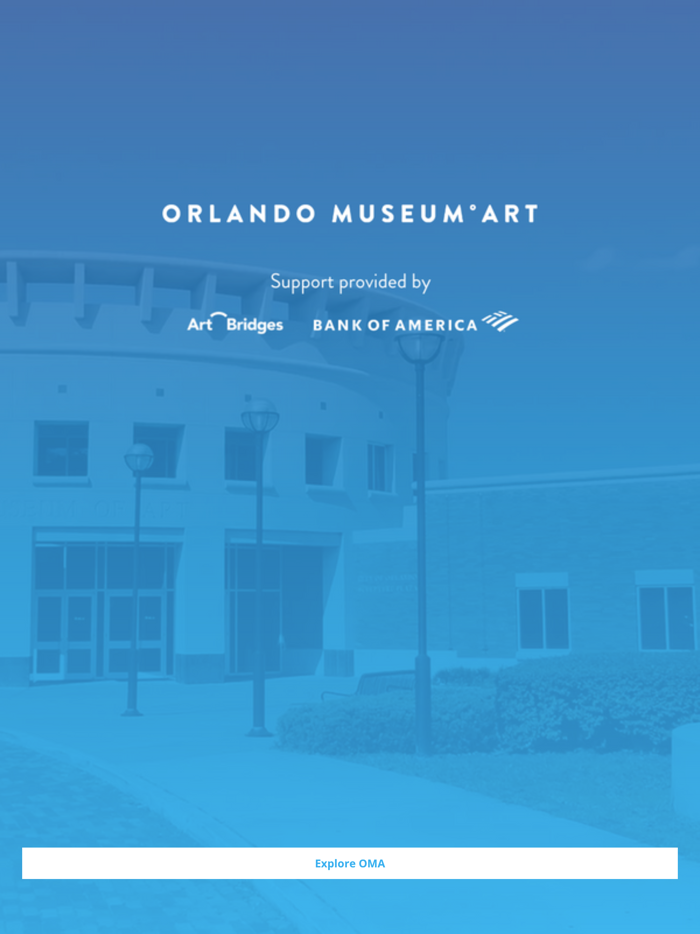 ORLANDO MUSEUM°ART

Support provided by

Art Bridges BANK OF AMERICA

Explore OMA